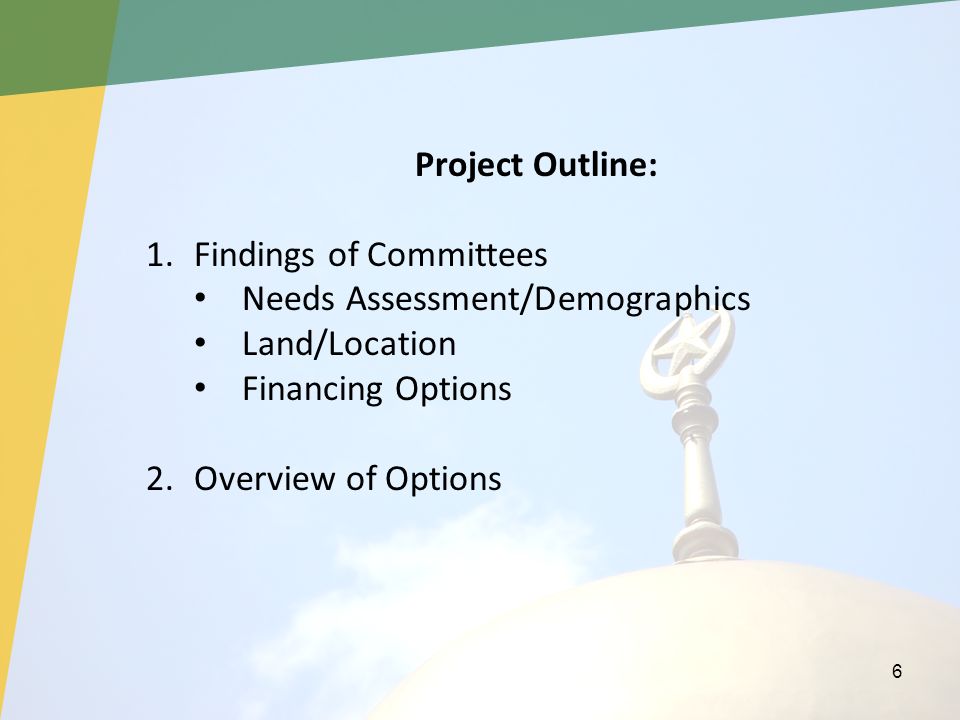 Project Outline:

1. Findings of Committees
• Needs Assessment/Demographics
• Land/Location
• Financing Options

2. Overview of Options

6